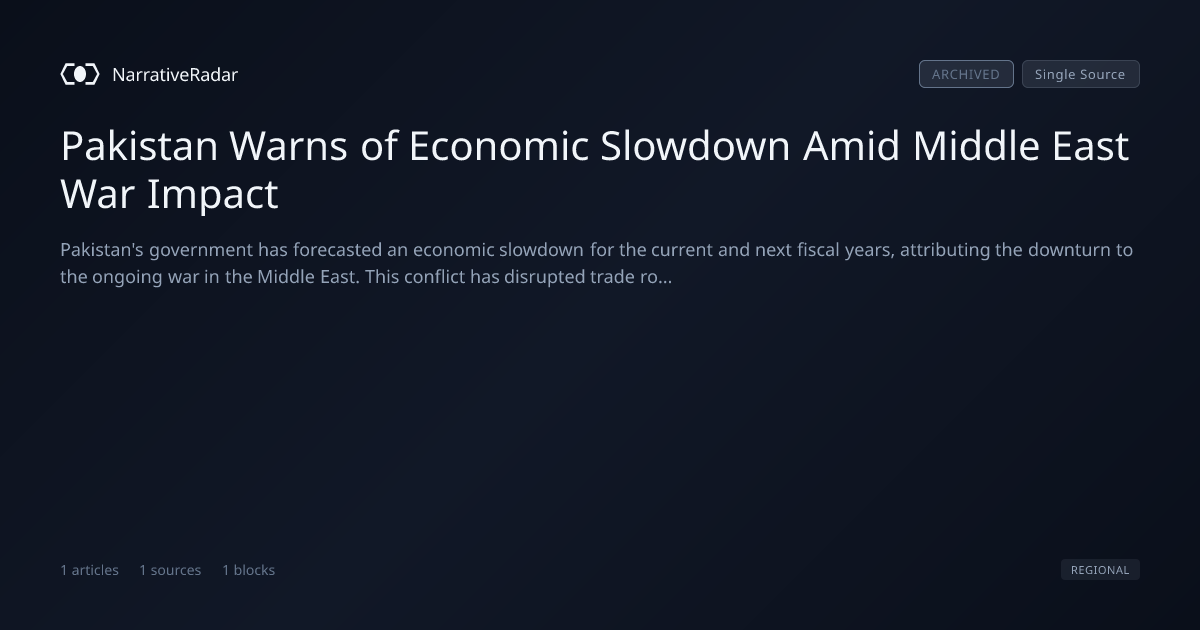 NarrativeRadar

ARCHIVED Single Source

Pakistan Warns of Economic Slowdown Amid Middle East War Impact

Pakistan's government has forecasted an economic slowdown for the current and next fiscal years, attributing the downturn to the ongoing war in the Middle East. This conflict has disrupted trade ro...

1 articles 1 sources 1 blocks

REGIONAL